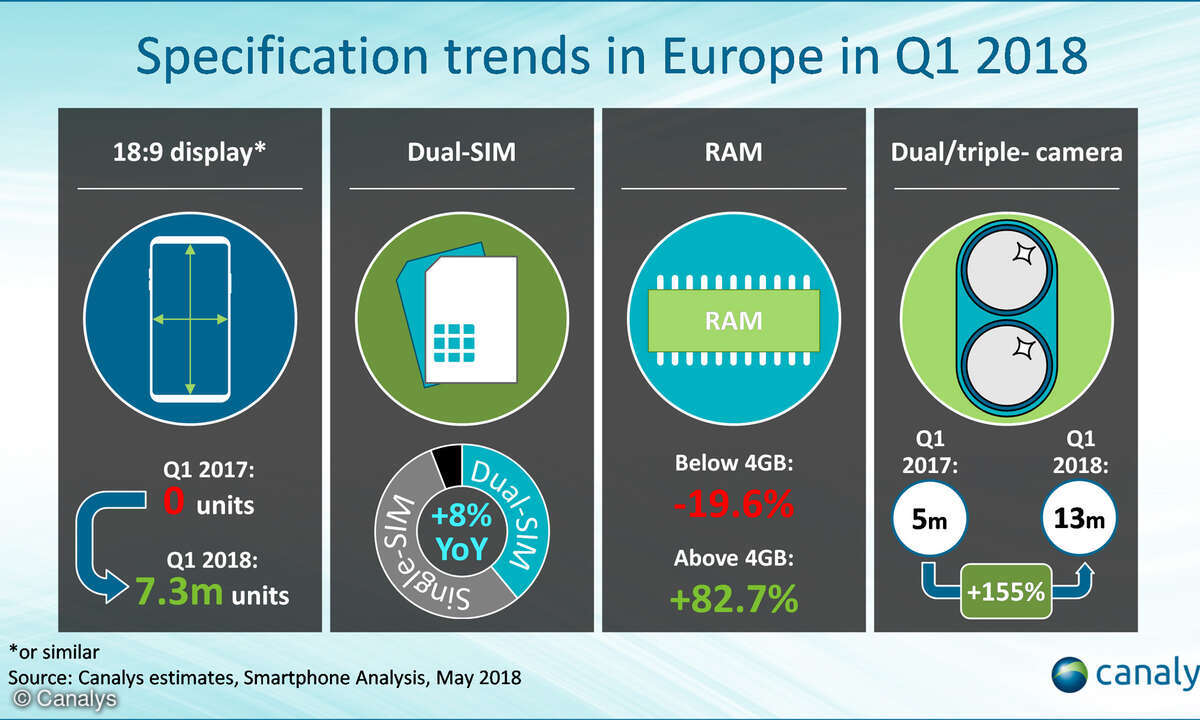 Specification trends in Europe in Q1 2018

18:9 display*

Q1 2017:
0 units

Q1 2018:
7.3m units

Dual-SIM

Dual-SIM
Single-SIM
+8%
YoY

RAM

RAM

Below 4GB:
-19.6%

Above 4GB:
+82.7%

Dual/triple- camera

Q1 2017:
5m

Q1 2018:
13m

+155%

*or similar
Source: Canalys estimates, Smartphone Analysis, May 2018
© Canalys

canaly